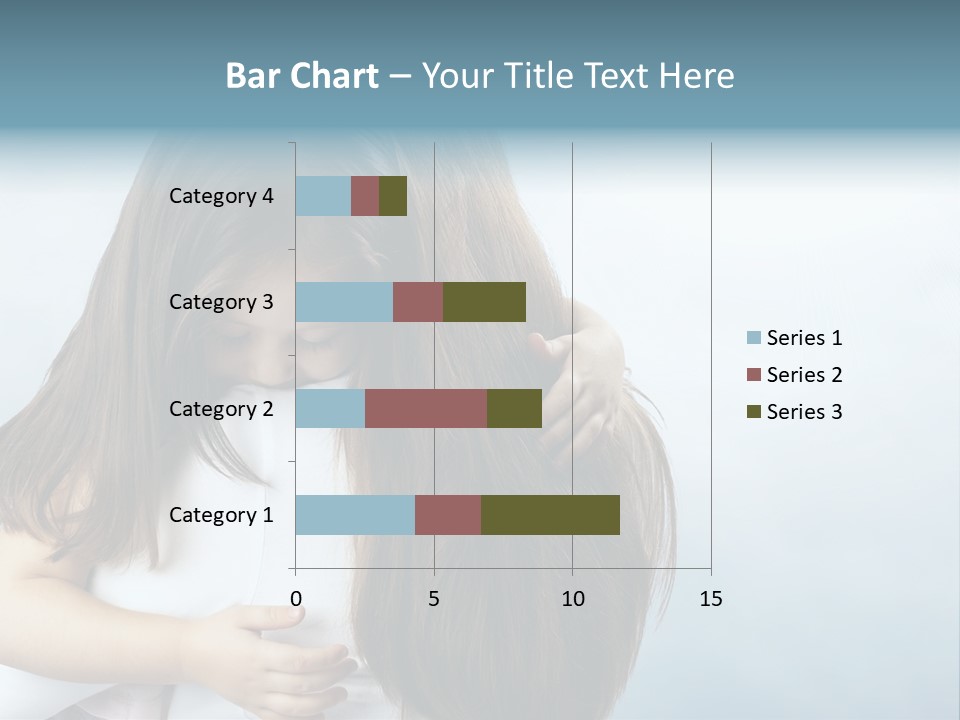 Bar Chart – Your Title Text Here

Category 4
Category 3
Category 2
Category 1

0
5
10
15

Series 1
Series 2
Series 3